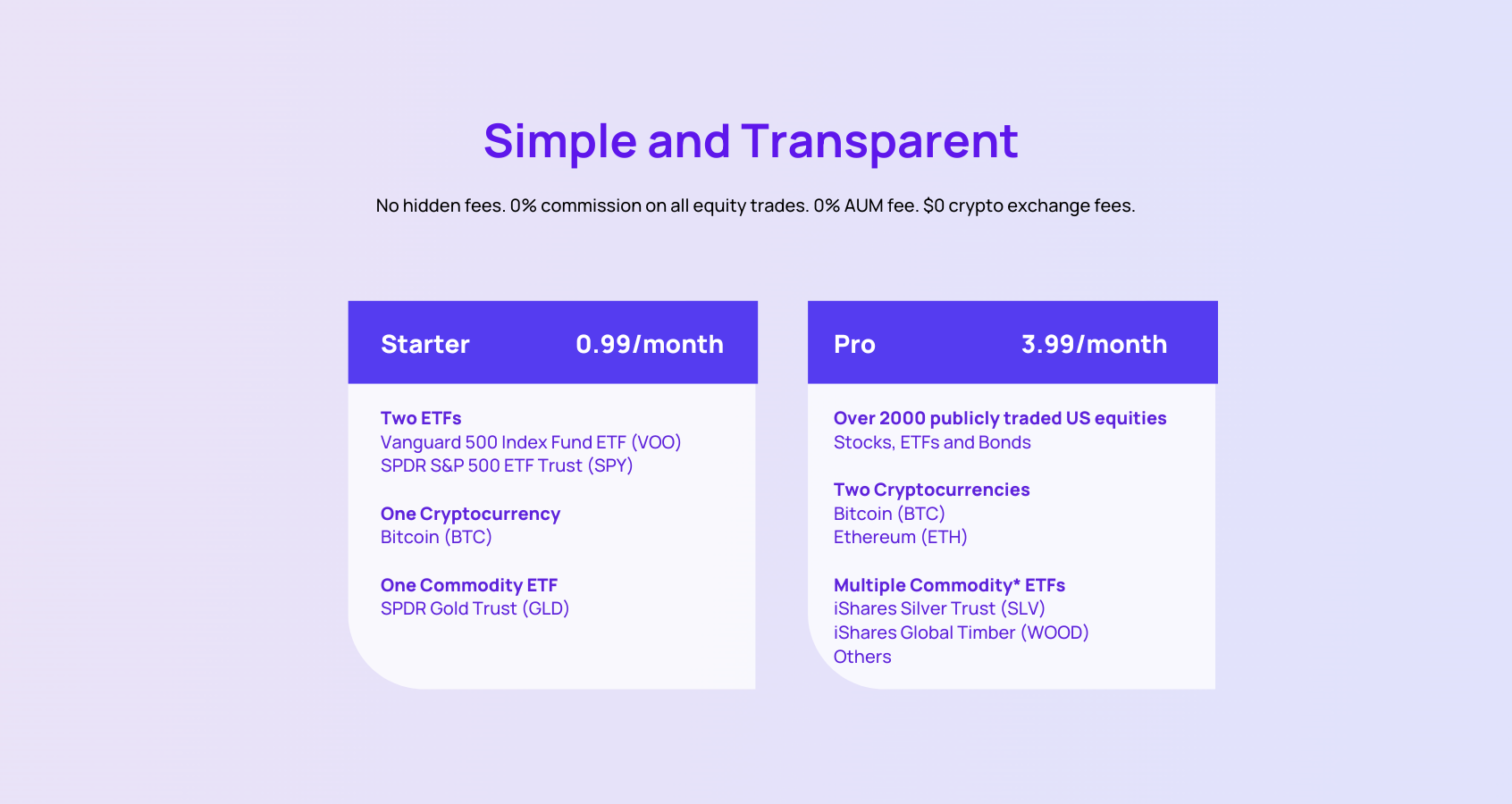 Simple and Transparent

No hidden fees. 0% commission on all equity trades. 0% AUM fee. $0 crypto exchange fees.

Starter 0.99/month

Two ETFs
Vanguard 500 Index Fund ETF (VOO)
SPDR S&P 500 ETF Trust (SPY)

One Cryptocurrency
Bitcoin (BTC)

One Commodity ETF
SPDR Gold Trust (GLD)

Pro 3.99/month

Over 2000 publicly traded US equities
Stocks, ETFs and Bonds

Two Cryptocurrencies
Bitcoin (BTC)
Ethereum (ETH)

Multiple Commodity* ETFs
iShares Silver Trust (SLV)
iShares Global Timber (WOOD)
Others